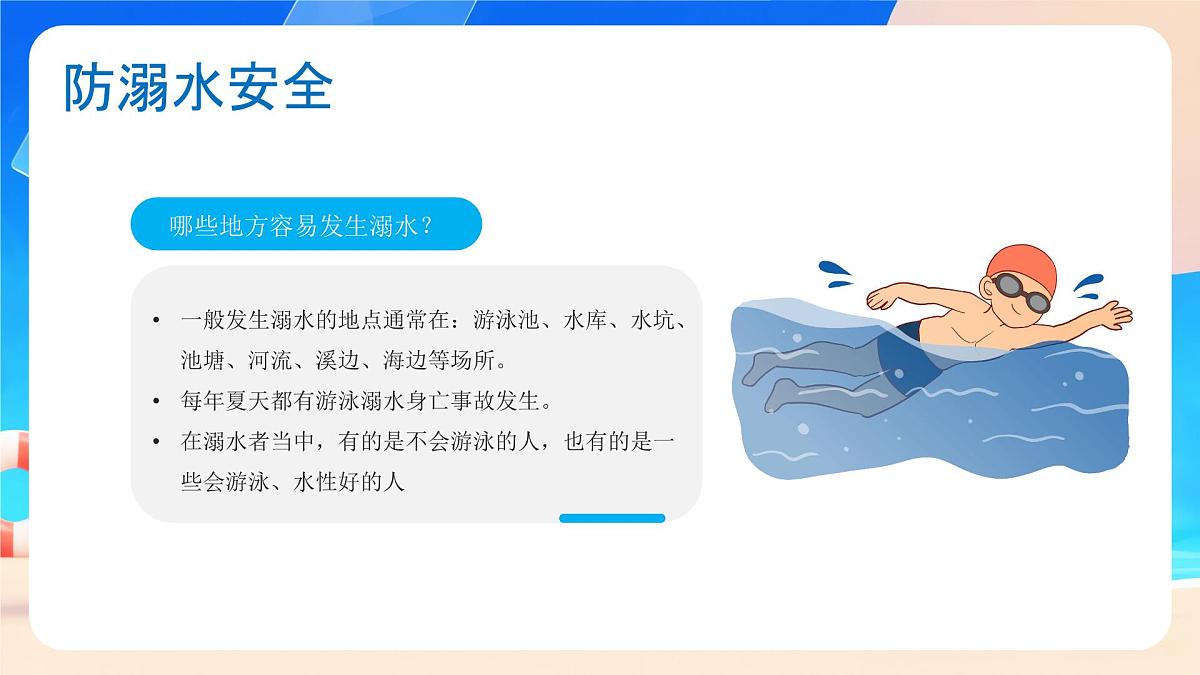 防溺水安全

哪些地方容易发生溺水？

• 一般发生溺水的地点通常在：游泳池、水库、水坑、池塘、河流、溪边、海边等场所。
• 每年夏天都有游泳溺水身亡事故发生。
• 在溺水者当中，有的是不会游泳的人，也有的是一些会游泳、水性好的人